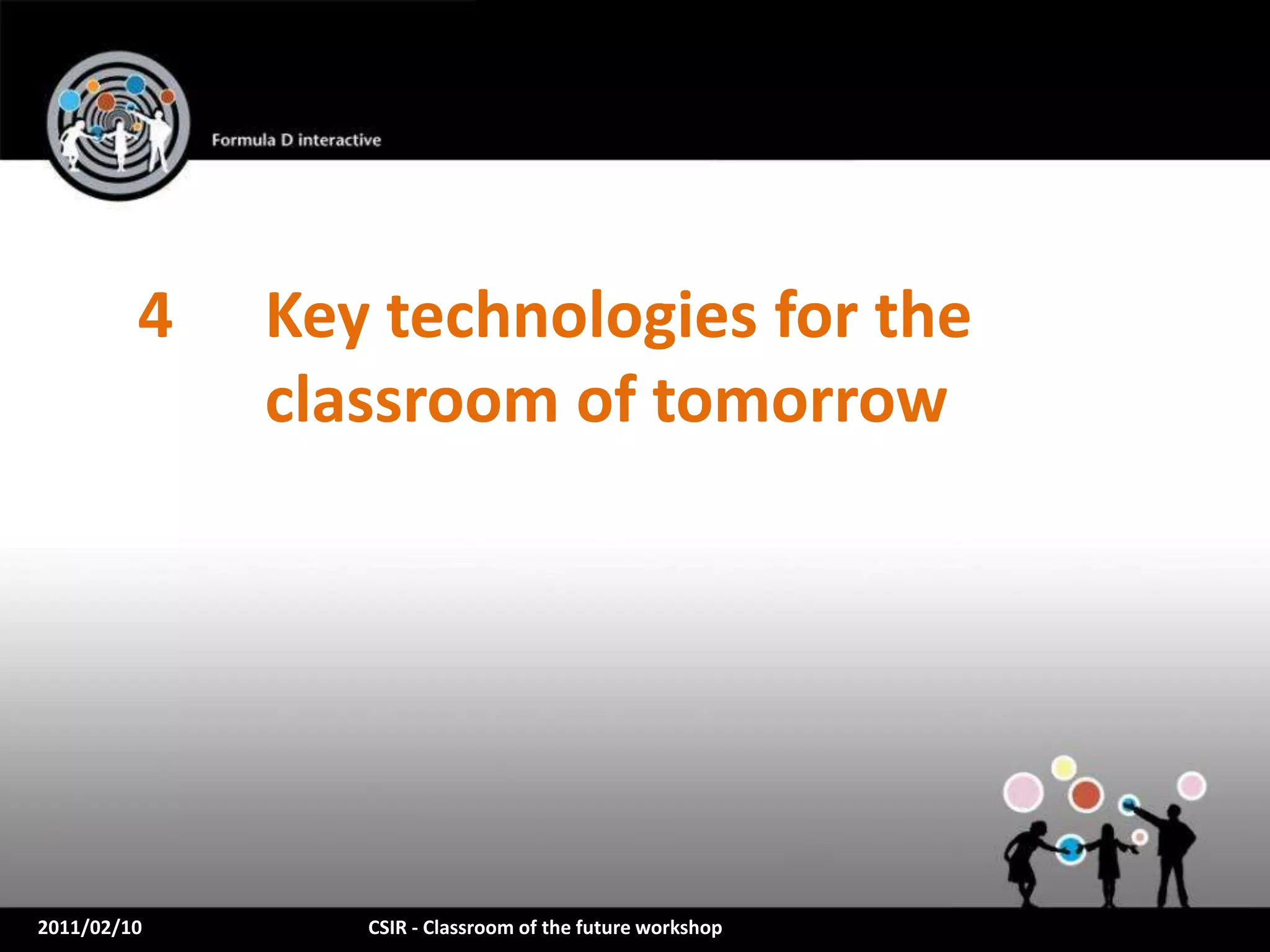 Formula D interactive

4 Key technologies for the classroom of tomorrow

2011/02/10

CSIR - Classroom of the future workshop